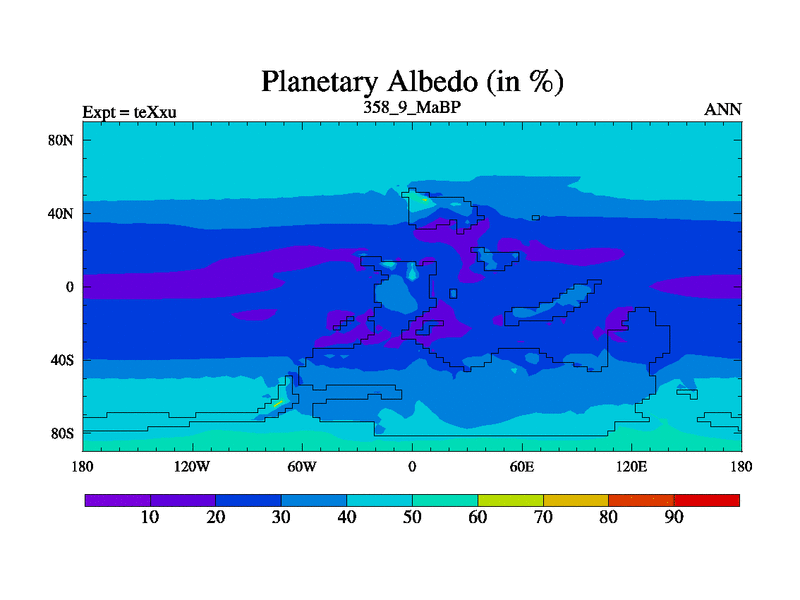 Planetary Albedo (in %)

Expt = teXxu

358_9_MaBP

ANN

80N

40N

0

40S

80S

180

120W

60W

0

60E

120E

180

10

20

30

40

50

60

70

80

90